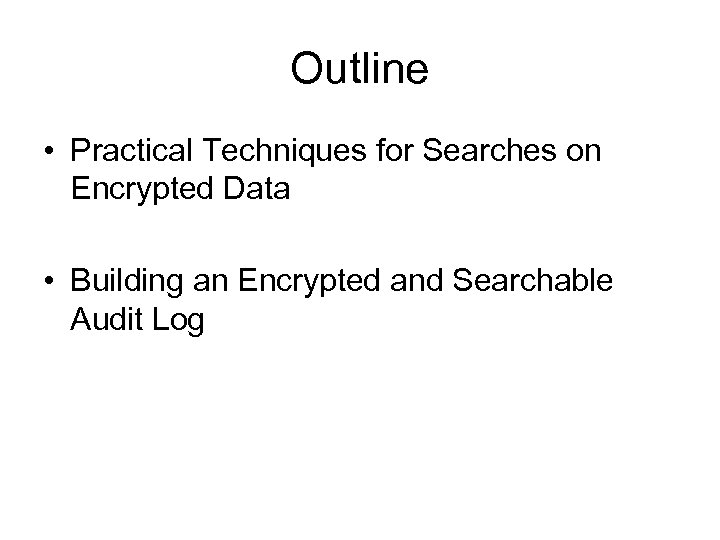 Outline

• Practical Techniques for Searches on Encrypted Data

• Building an Encrypted and Searchable Audit Log